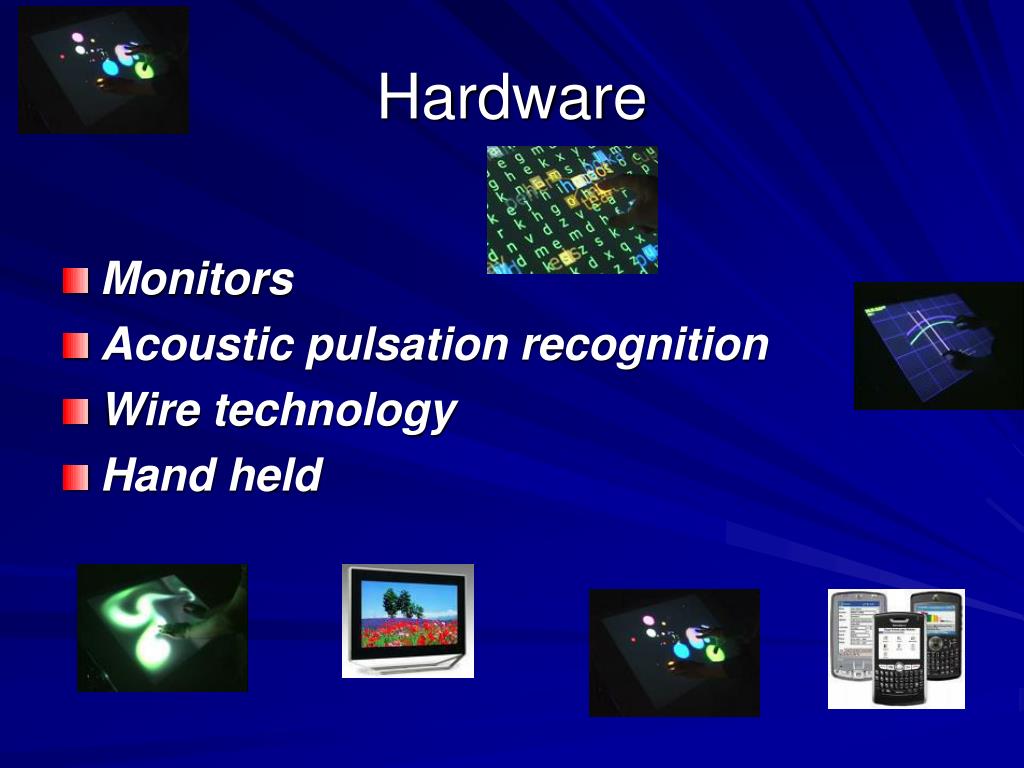 Hardware

Monitors
Acoustic pulsation recognition
Wire technology
Hand held